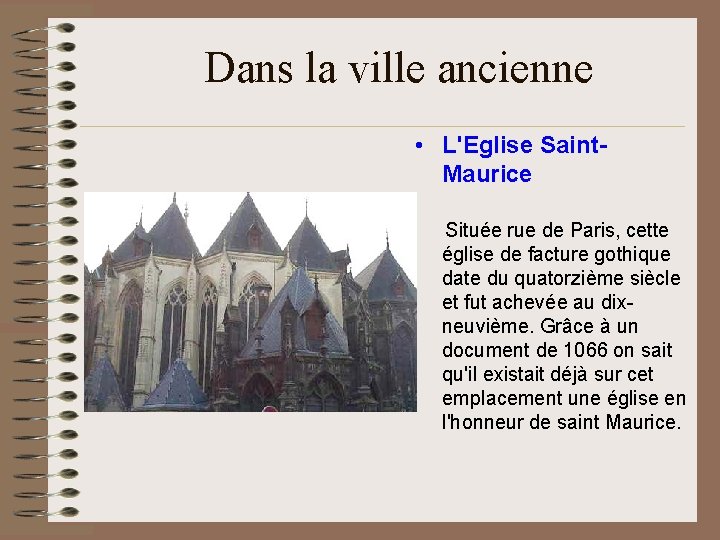 Dans la ville ancienne

• L'Eglise Saint-Maurice

Située rue de Paris, cette église de facture gothique date du quatorzième siècle et fut achevée au dix-neuvième. Grâce à un document de 1066 on sait qu'il existait déjà sur cet emplacement une église en l'honneur de saint Maurice.